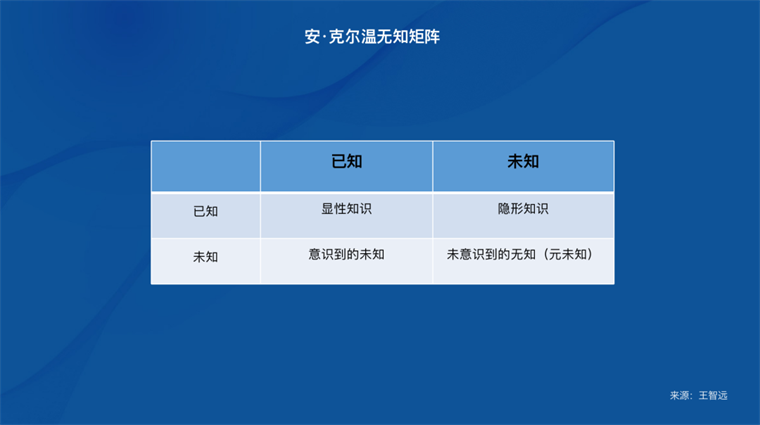 安·克尔温无知矩阵

|  | 已知 | 未知 |
|---|---|---|
| 已知 | 显性知识 | 隐形知识 |
| 未知 | 意识到的未知 | 未意识到的无知（元未知） |

来源：王智远